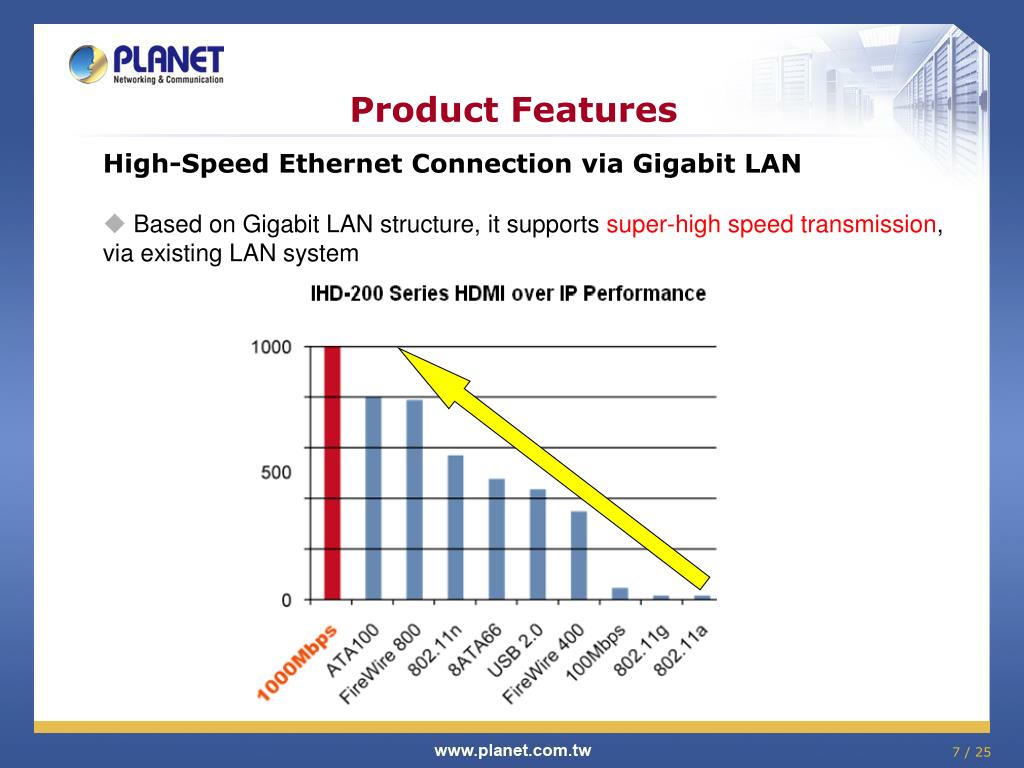 PLANET
Networking & Communication

Product Features

High-Speed Ethernet Connection via Gigabit LAN

◆ Based on Gigabit LAN structure, it supports super-high speed transmission, via existing LAN system

IHD-200 Series HDMI over IP Performance

1000
500
0

1000Mbps
ATA100
FireWire 800
802.11n
8ATA66
USB 2.0
FireWire 400
100Mbps
802.11g
802.11a

www.planet.com.tw

7 / 25